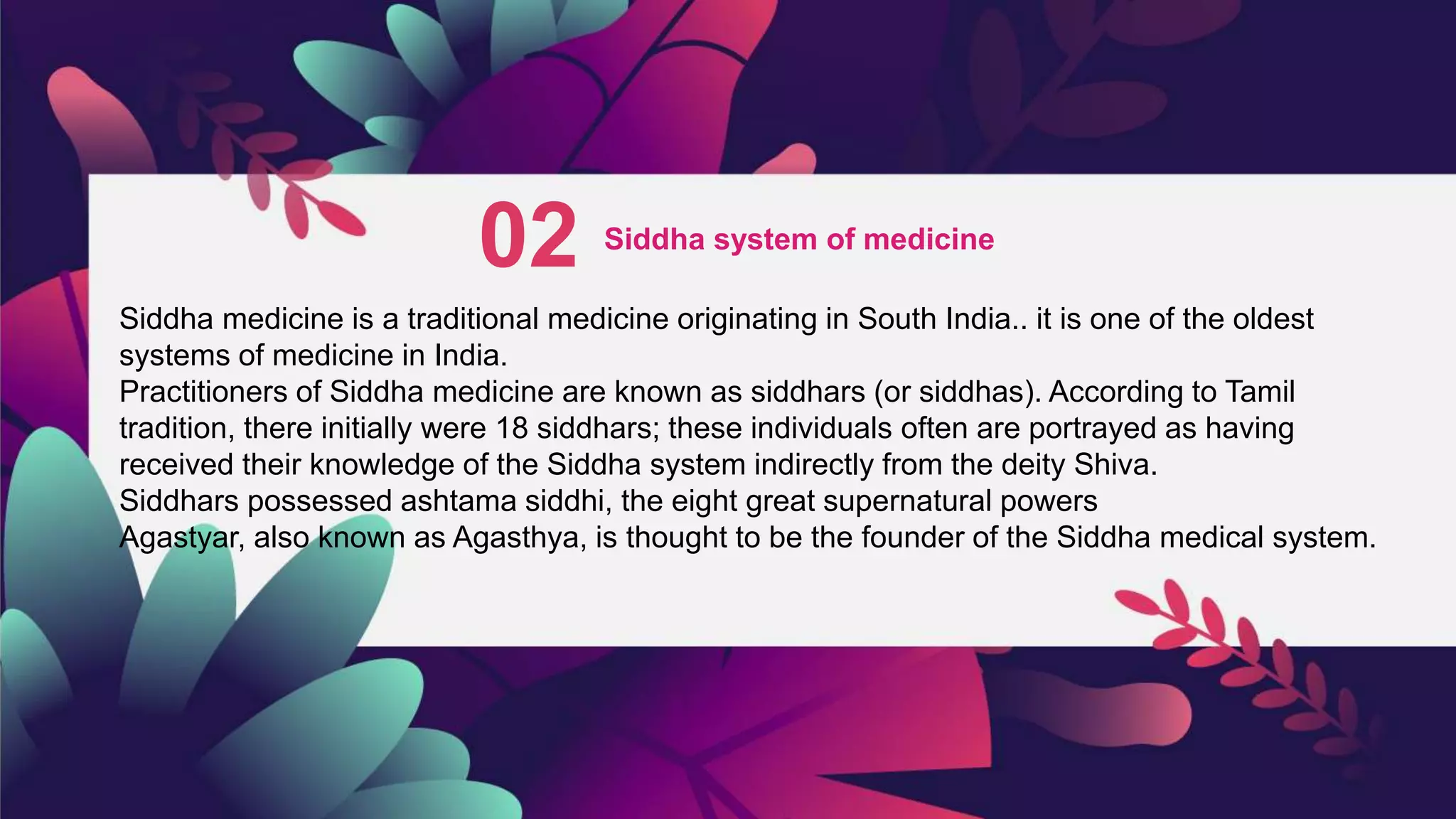 02 Siddha system of medicine

Siddha medicine is a traditional medicine originating in South India.. it is one of the oldest systems of medicine in India.
Practitioners of Siddha medicine are known as siddhars (or siddhas). According to Tamil tradition, there initially were 18 siddhars; these individuals often are portrayed as having received their knowledge of the Siddha system indirectly from the deity Shiva.
Siddhars possessed ashtama siddhi, the eight great supernatural powers
Agastyar, also known as Agasthya, is thought to be the founder of the Siddha medical system.